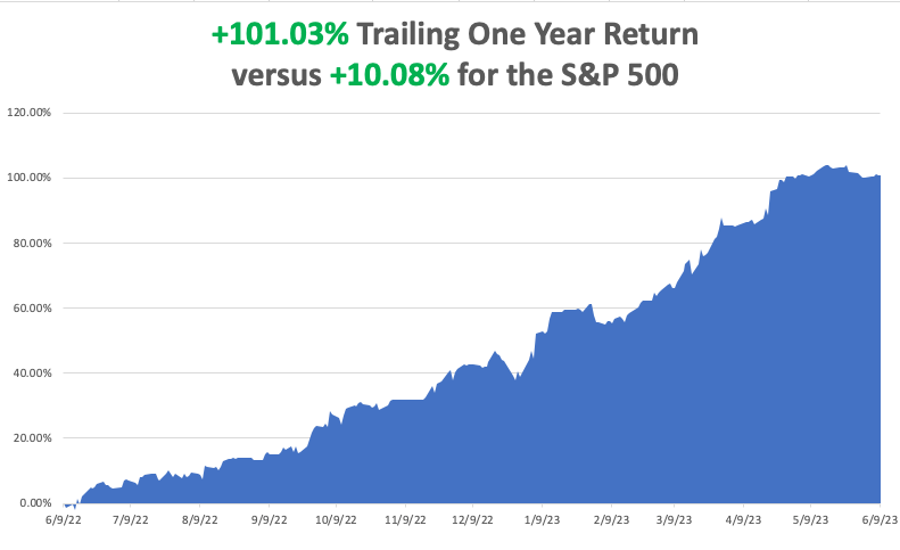 +101.03% Trailing One Year Return versus +10.08% for the S&P 500

120.00%
100.00%
80.00%
60.00%
40.00%
20.00%
0.00%

6/9/22 7/9/22 8/9/22 9/9/22 10/9/22 11/9/22 12/9/22 1/9/23 2/9/23 3/9/23 4/9/23 5/9/23 6/9/23